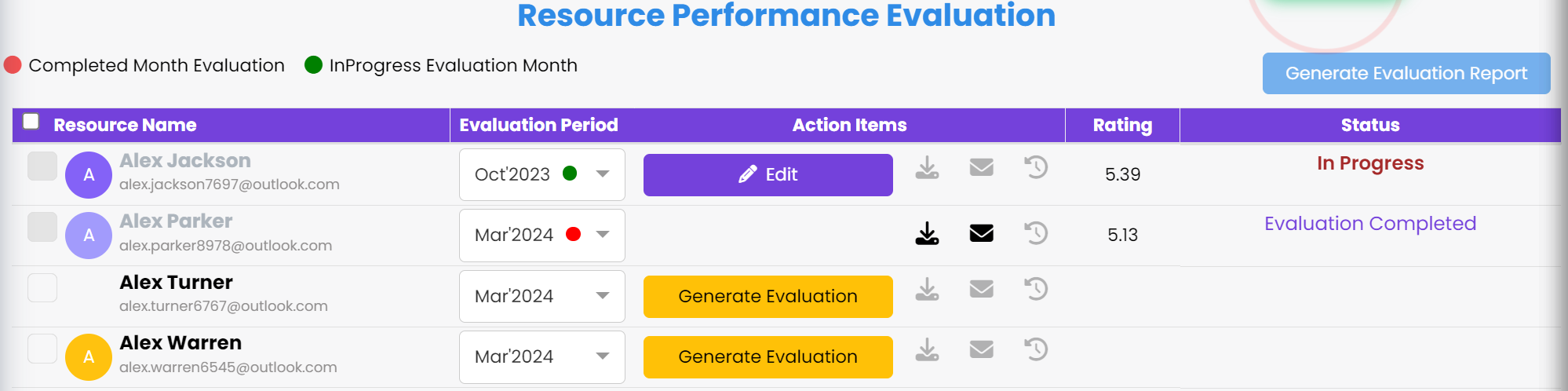 Resource Performance Evaluation

Completed Month Evaluation InProgress Evaluation Month

Generate Evaluation Report

| Resource Name | Evaluation Period | Action Items | Rating | Status |
|---|---|---|---|---|
| A Alex Jackson alex.jackson7697@outlook.com | Oct'2023 | Edit | 5.39 | In Progress |
| A Alex Parker alex.parker8978@outlook.com | Mar'2024 | | 5.13 | Evaluation Completed |
| Alex Turner alex.turner6767@outlook.com | Mar'2024 | Generate Evaluation | | |
| A Alex Warren alex.warren6545@outlook.com | Mar'2024 | Generate Evaluation | | |